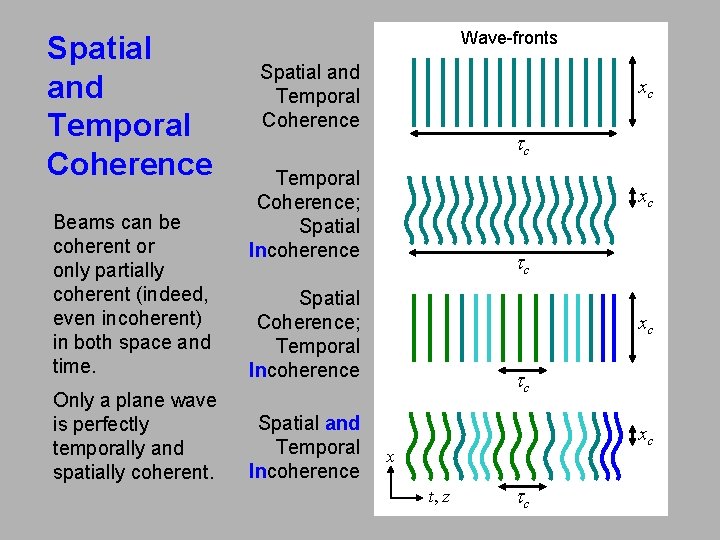 Spatial and Temporal Coherence

Beams can be coherent or only partially coherent (indeed, even incoherent) in both space and time.

Only a plane wave is perfectly temporally and spatially coherent.

Wave-fronts

Spatial and Temporal Coherence

$x_c$

$\tau_c$

Temporal Coherence; Spatial Incoherence

$x_c$

$\tau_c$

Spatial Coherence; Temporal Incoherence

$x_c$

$\tau_c$

Spatial and Temporal Incoherence

$x_c$

$x$

$t, z$

$\tau_c$